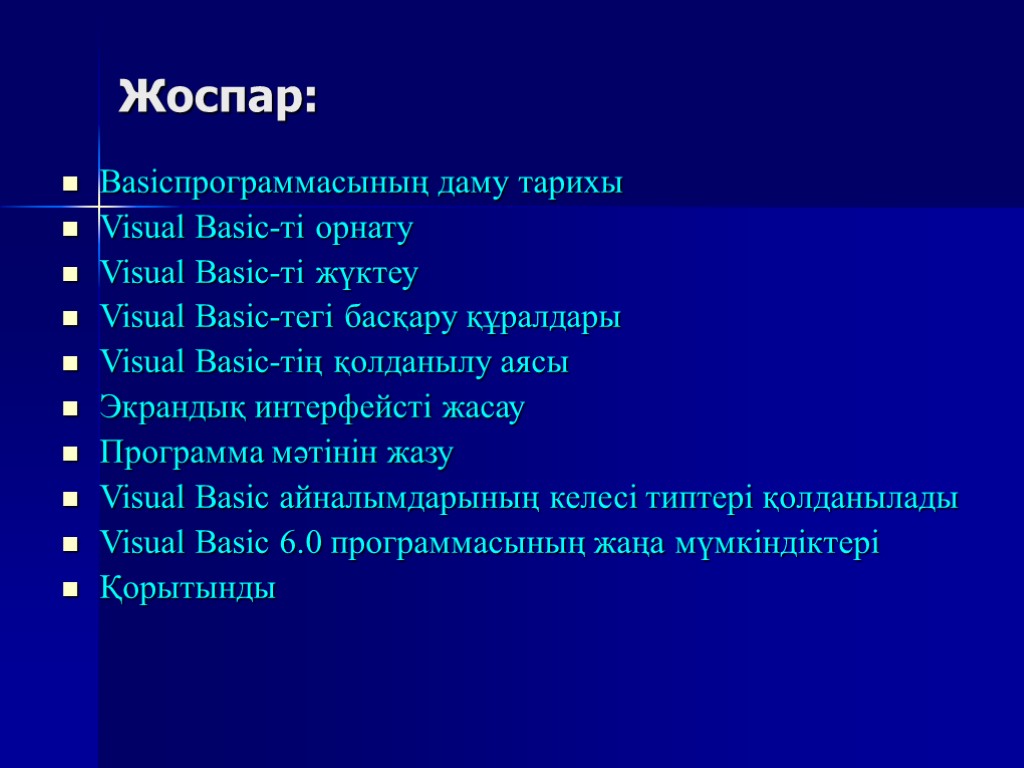 Жоспар:

- Basicпрограммасының даму тарихы
- Visual Basic-ті орнату
- Visual Basic-ті жүктеу
- Visual Basic-тегі басқару құралдары
- Visual Basic-тің қолданылу аясы
- Экрандық интерфейсті жасау
- Программа мәтінін жазу
- Visual Basic айналымдарының келесі типтері қолданылады
- Visual Basic 6.0 программасының жаңа мүмкіндіктері
- Қорытынды